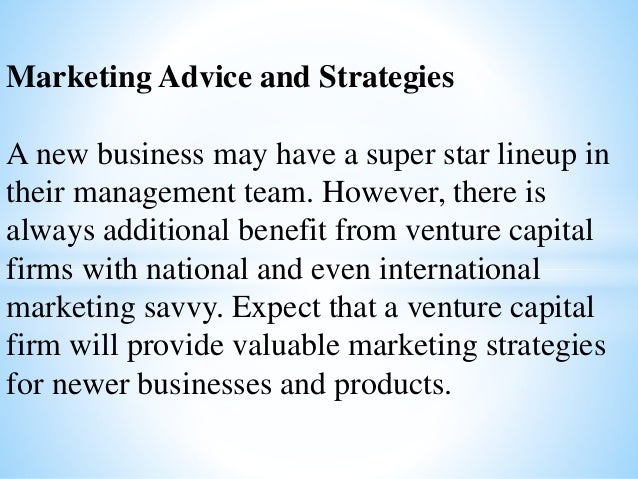 Marketing Advice and Strategies

A new business may have a super star lineup in their management team. However, there is always additional benefit from venture capital firms with national and even international marketing savvy. Expect that a venture capital firm will provide valuable marketing strategies for newer businesses and products.